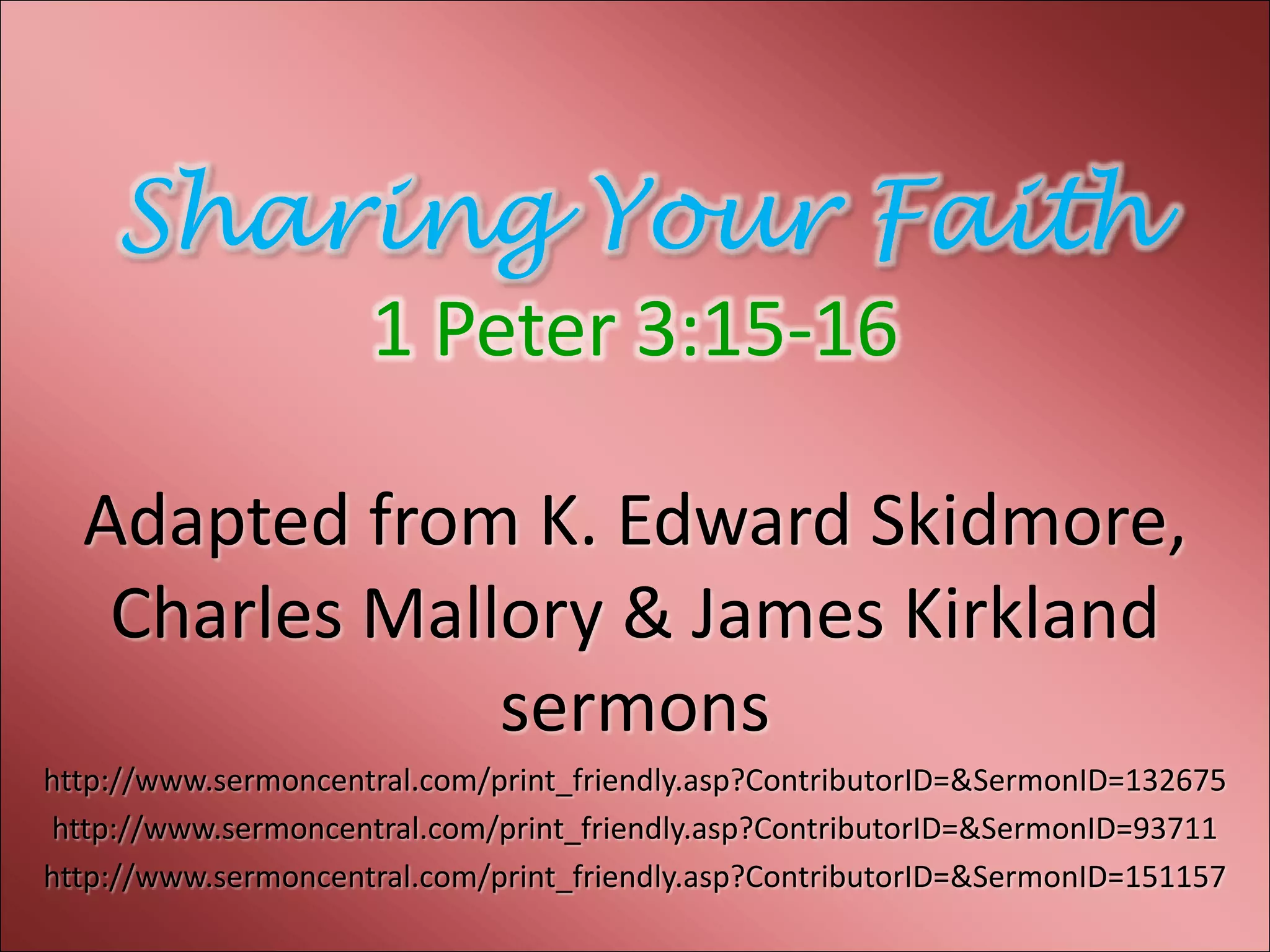 Sharing Your Faith
1 Peter 3:15-16

Adapted from K. Edward Skidmore, Charles Mallory & James Kirkland sermons

http://www.sermoncentral.com/print_friendly.asp?ContributorID=&SermonID=132675
http://www.sermoncentral.com/print_friendly.asp?ContributorID=&SermonID=93711
http://www.sermoncentral.com/print_friendly.asp?ContributorID=&SermonID=151157